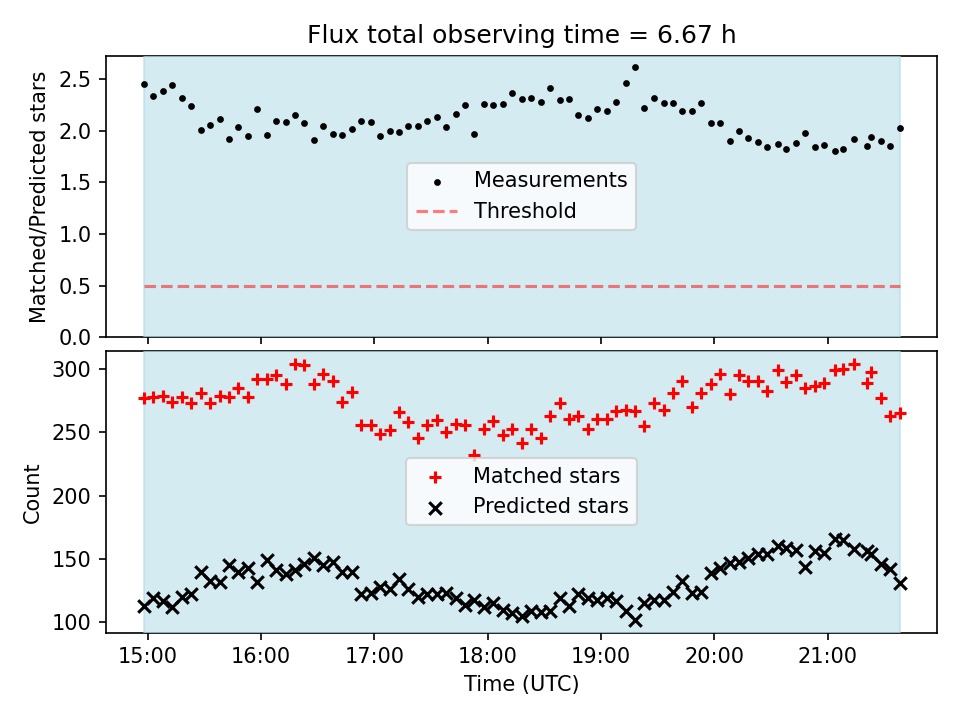 Flux total observing time = 6.67 h

Matched/Predicted stars

2.5
2.0
1.5
1.0
0.5
0.0

Measurements
Threshold

Count

300
250
200
150
100

Matched stars
Predicted stars

15:00
16:00
17:00
18:00
19:00
20:00
21:00

Time (UTC)